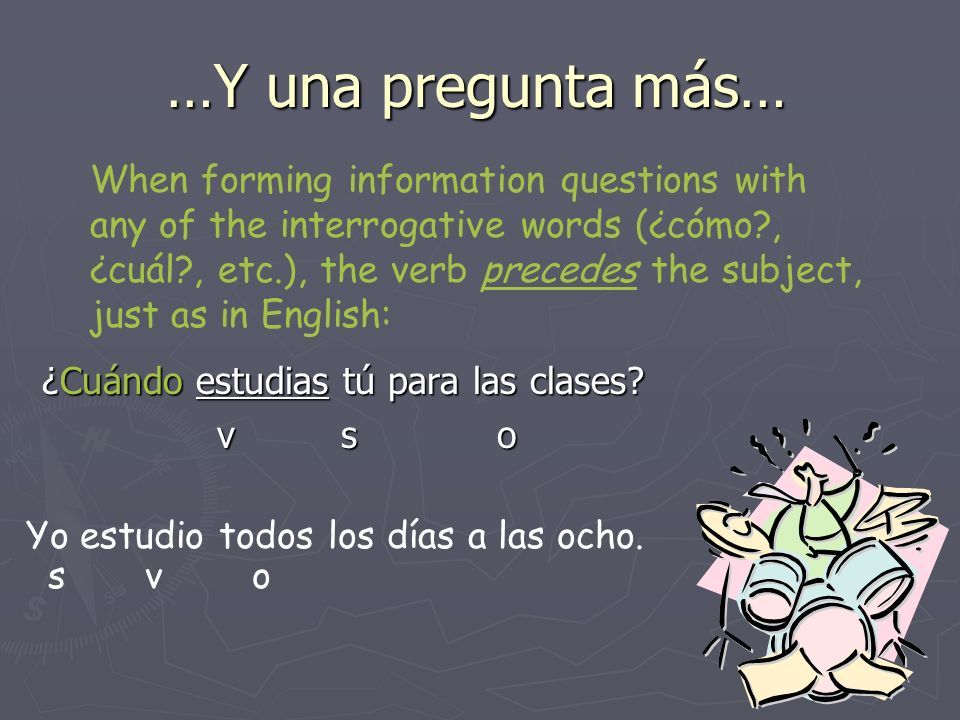 …Y una pregunta más…

When forming information questions with any of the interrogative words (¿cómo?, ¿cuál?, etc.), the verb precedes the subject, just as in English:

¿Cuándo estudias tú para las clases?
v s o

Yo estudio todos los días a las ocho.
s v o